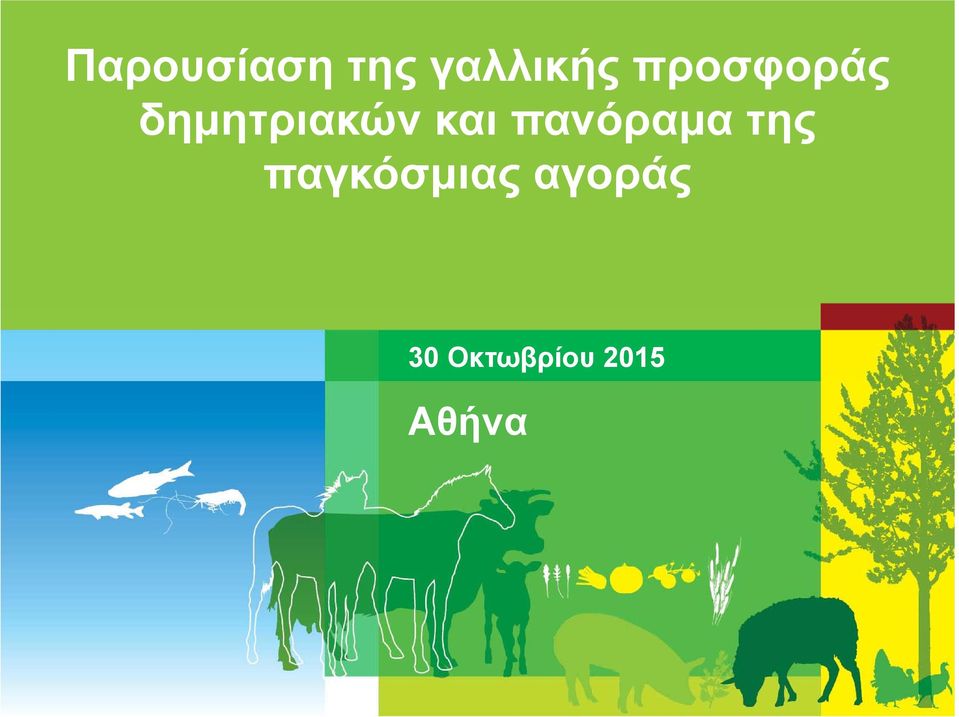 Παρουσίαση της γαλλικής προσφοράς δημητριακών και πανόραμα της παγκόσμιας αγοράς

30 Οκτωβρίου 2015

Αθήνα